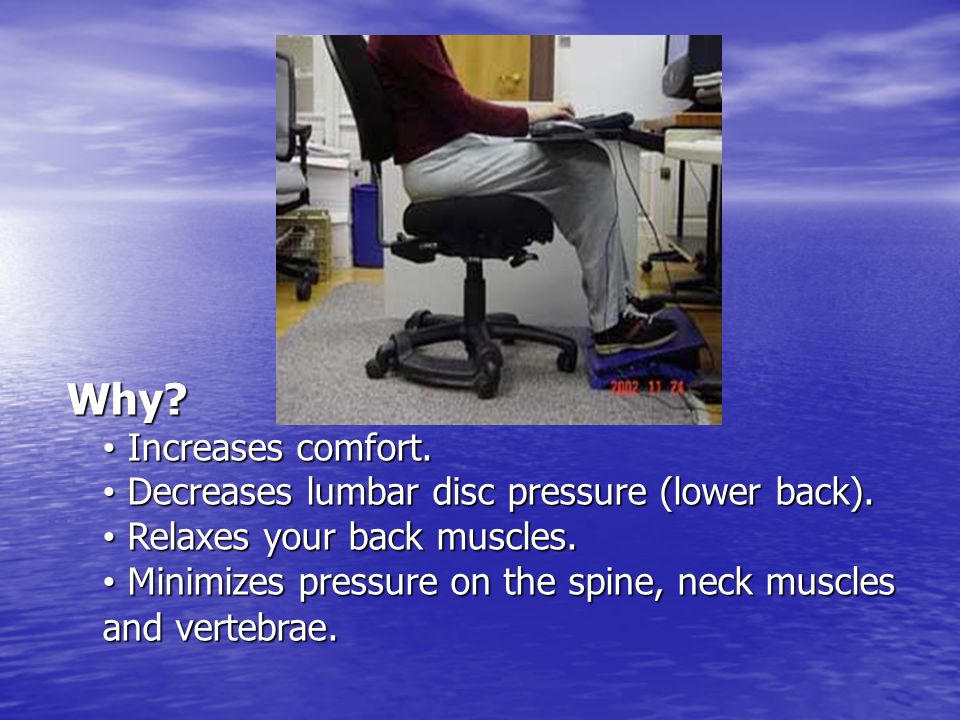 2002 11 24

Why?

• Increases comfort.
• Decreases lumbar disc pressure (lower back).
• Relaxes your back muscles.
• Minimizes pressure on the spine, neck muscles and vertebrae.